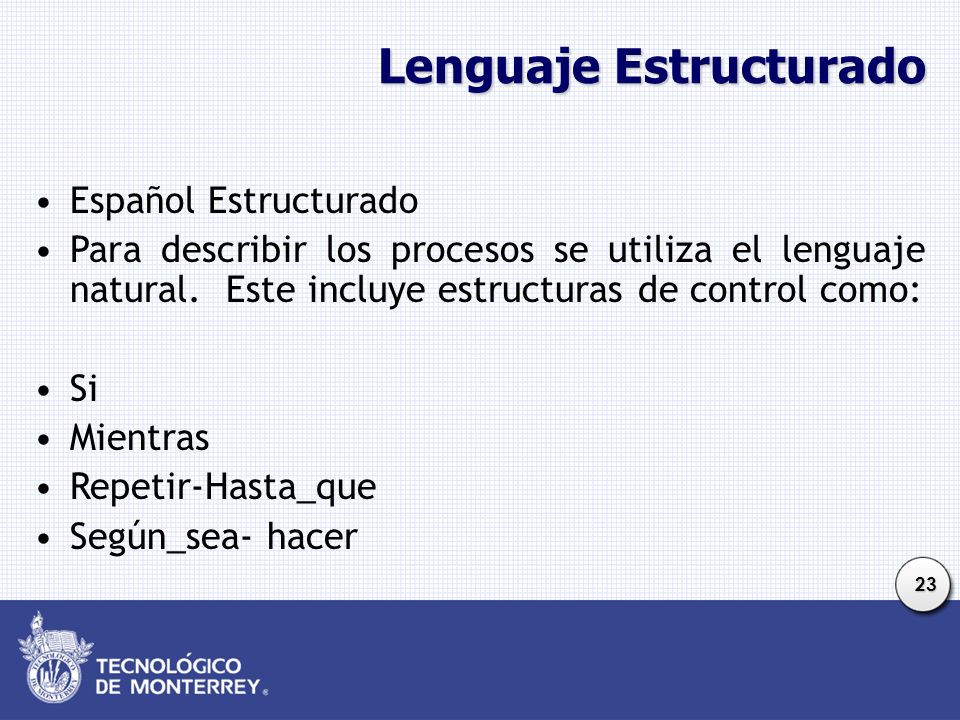 Lenguaje Estructurado

• Español Estructurado
• Para describir los procesos se utiliza el lenguaje natural. Este incluye estructuras de control como:

• Si
• Mientras
• Repetir-Hasta_que
• Según_sea- hacer

23

TECNOLÓGICO DE MONTERREY®